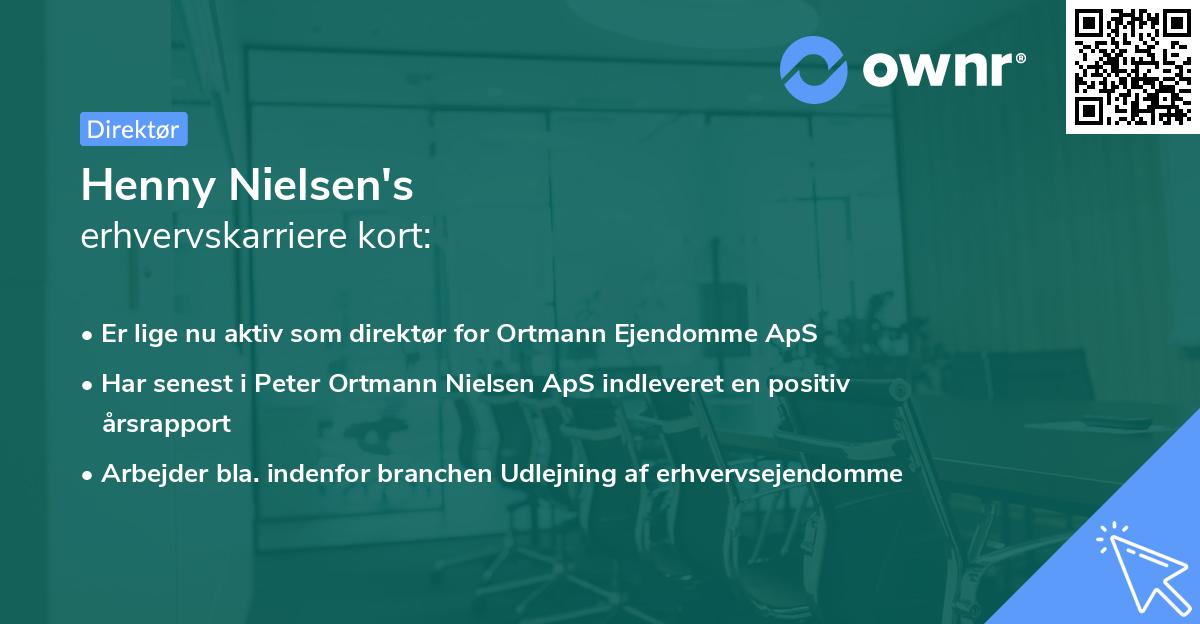 ownr®

Direktør

Henny Nielsen's
erhvervskarriere kort:

• Er lige nu aktiv som direktør for Ortmann Ejendomme ApS
• Har senest i Peter Ortmann Nielsen ApS indleveret en positiv årsrapport
• Arbejder bla. indenfor branchen Udlejning af erhvervsejendomme